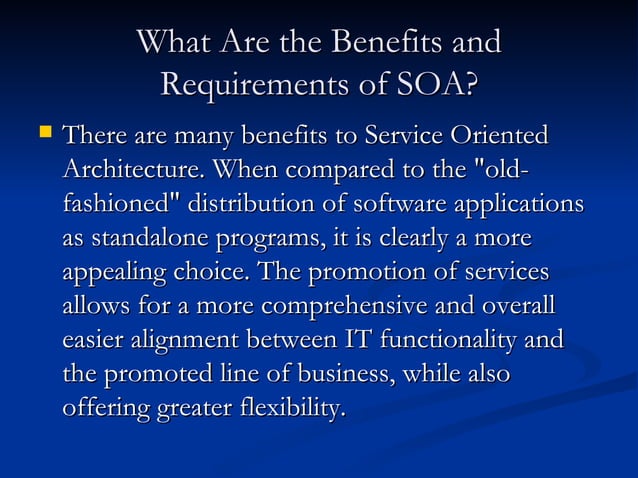 What Are the Benefits and Requirements of SOA?

There are many benefits to Service Oriented Architecture. When compared to the "old-fashioned" distribution of software applications as standalone programs, it is clearly a more appealing choice. The promotion of services allows for a more comprehensive and overall easier alignment between IT functionality and the promoted line of business, while also offering greater flexibility.